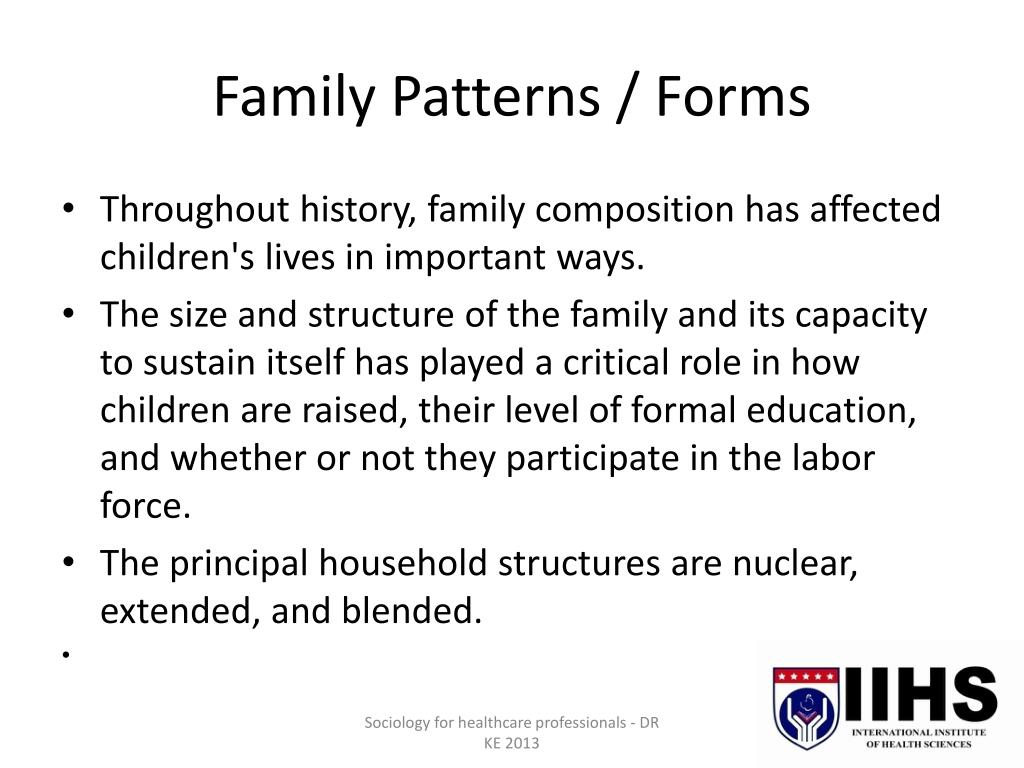 Family Patterns / Forms

• Throughout history, family composition has affected children's lives in important ways.

• The size and structure of the family and its capacity to sustain itself has played a critical role in how children are raised, their level of formal education, and whether or not they participate in the labor force.

• The principal household structures are nuclear, extended, and blended.

•

Sociology for healthcare professionals - DR KE 2013

IIHS
INTERNATIONAL INSTITUTE OF HEALTH SCIENCES